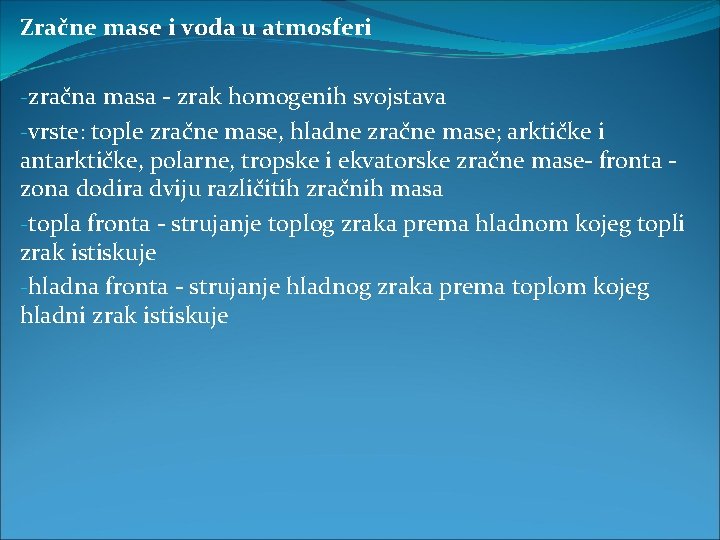 Zračne mase i voda u atmosferi

-zračna masa - zrak homogenih svojstava

-vrste: tople zračne mase, hladne zračne mase; arktičke i antarktičke, polarne, tropske i ekvatorske zračne mase- fronta - zona dodira dviju različitih zračnih masa

-topla fronta - strujanje toplog zraka prema hladnom kojeg topli zrak istiskuje

-hladna fronta - strujanje hladnog zraka prema toplom kojeg hladni zrak istiskuje